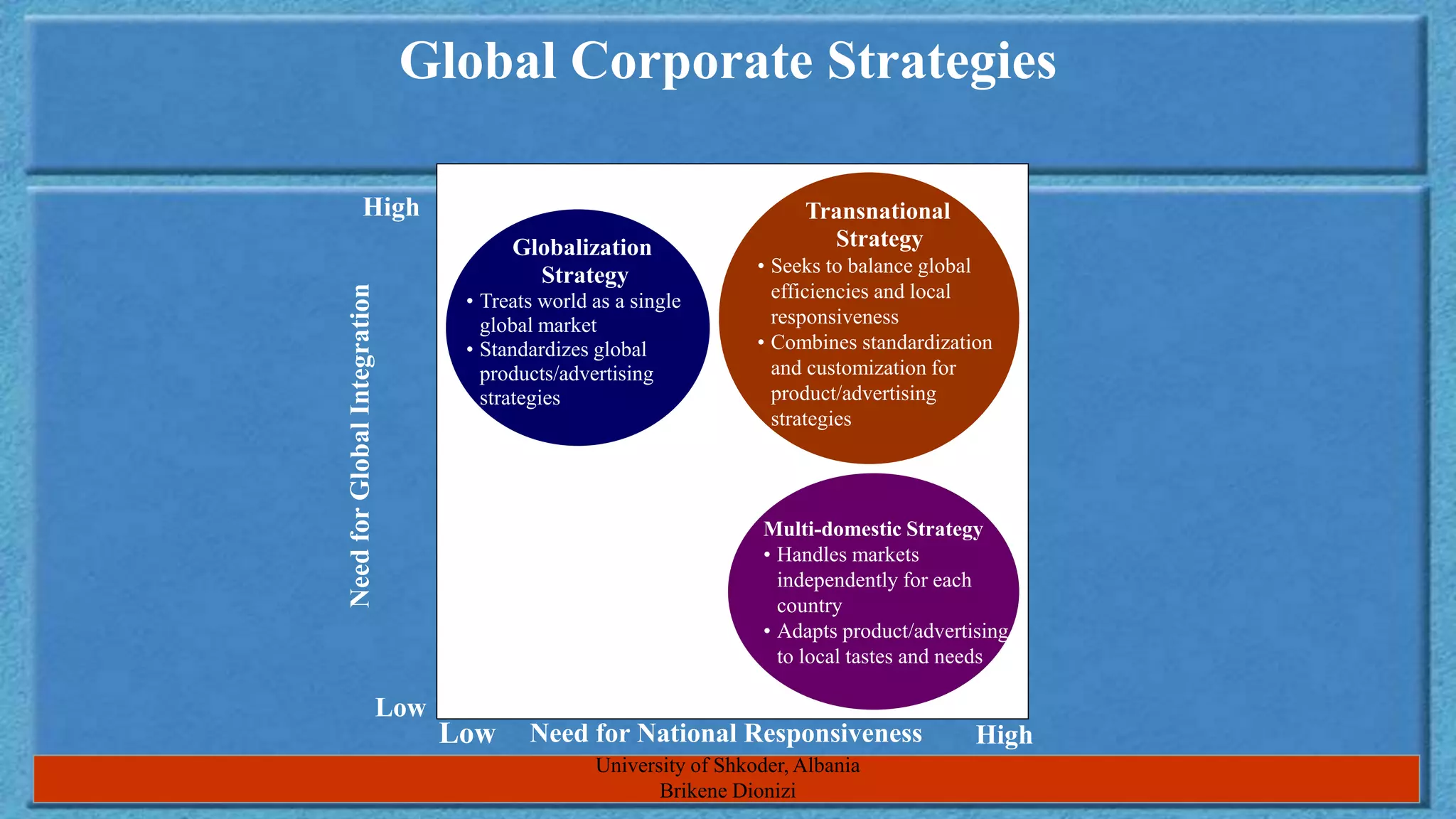 Global Corporate Strategies

High

Need for Global Integration

Low

Globalization Strategy
• Treats world as a single global market
• Standardizes global products/advertising strategies

Transnational Strategy
• Seeks to balance global efficiencies and local responsiveness
• Combines standardization and customization for product/advertising strategies

Multi-domestic Strategy
• Handles markets independently for each country
• Adapts product/advertising to local tastes and needs

Low Need for National Responsiveness High

University of Shkoder, Albania
Brikene Dionizi